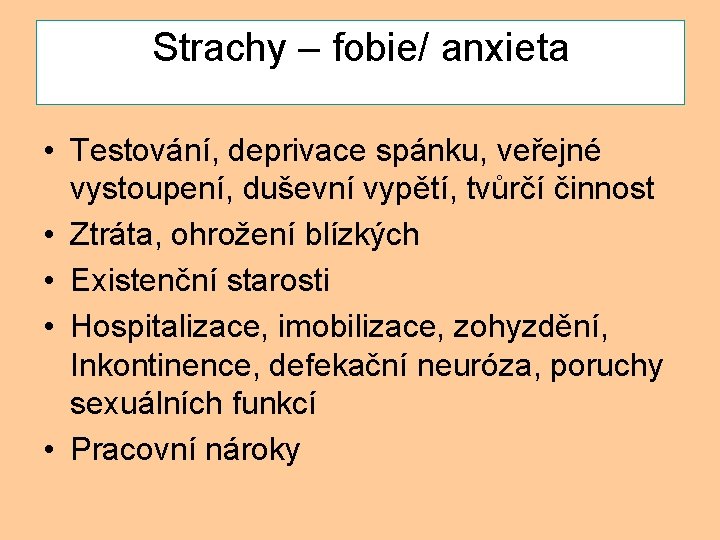 Strachy – fobie/ anxieta

• Testování, deprivace spánku, veřejné vystoupení, duševní vypětí, tvůrčí činnost
• Ztráta, ohrožení blízkých
• Existenční starosti
• Hospitalizace, imobilizace, zohyzdění, Inkontinence, defekační neuróza, poruchy sexuálních funkcí
• Pracovní nároky